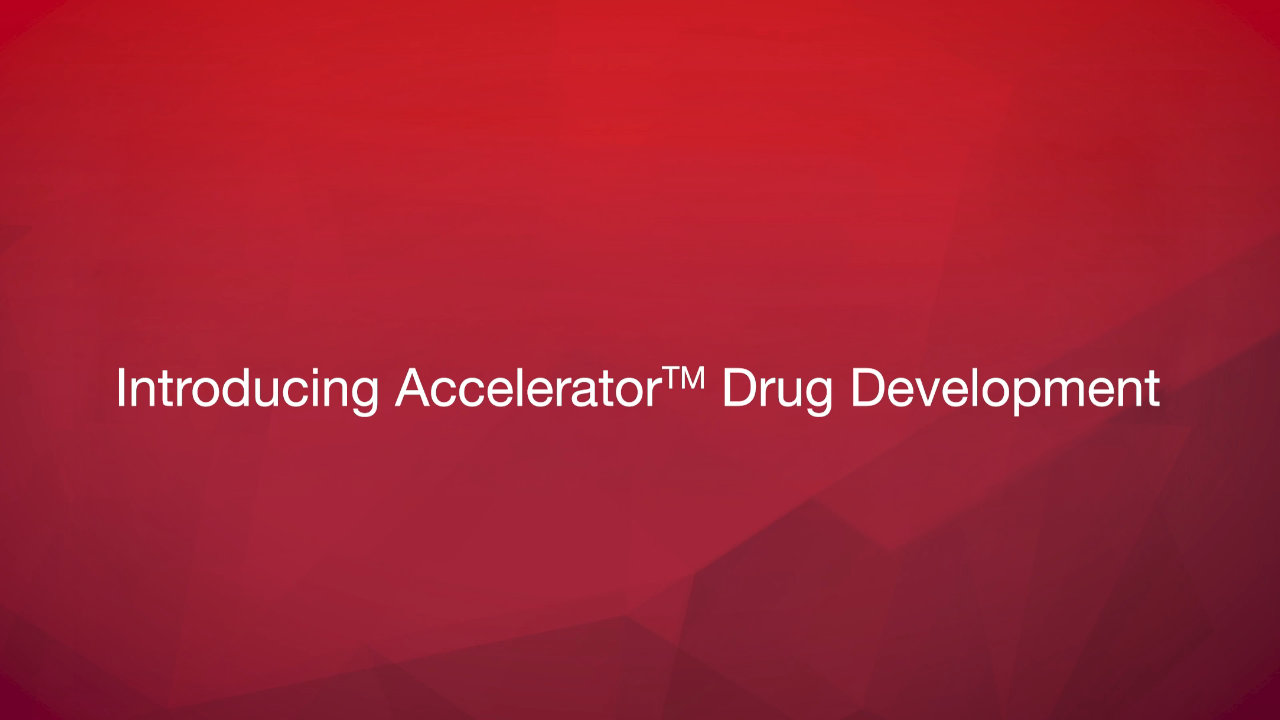 Introducing Accelerator™ Drug Development